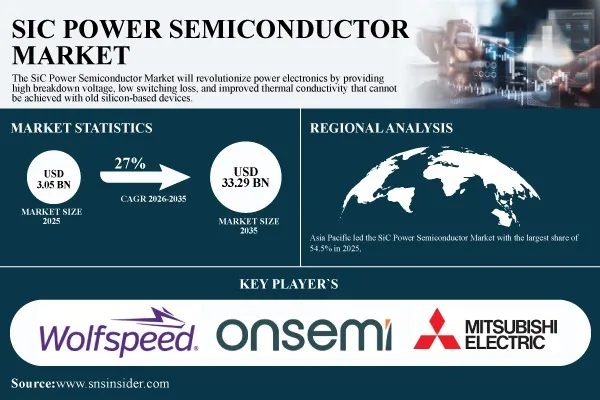 SIC POWER SEMICONDUCTOR MARKET

The SiC Power Semiconductor Market will revolutionize power electronics by providing high breakdown voltage, low switching loss, and improved thermal conductivity that cannot be achieved with old silicon-based devices.

MARKET STATISTICS

USD 3.05 BN

MARKET SIZE 2025

27%

CAGR 2026-2035

USD 33.29 BN

MARKET SIZE 2035

REGIONAL ANALYSIS

Asia Pacific led the SiC Power Semiconductor Market with the largest share of 54.5% in 2025.

KEY PLAYER`S

Wolfspeed.

onsemi

MITSUBISHI ELECTRIC

Source:www.snsinsider.com